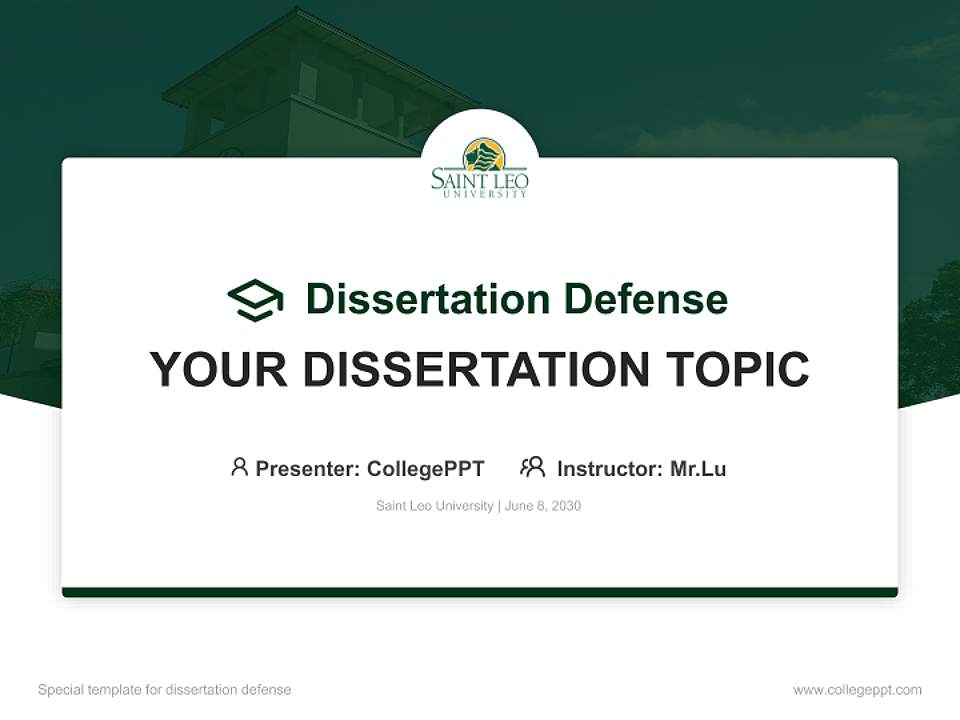 SAINT LEO UNIVERSITY

Dissertation Defense

YOUR DISSERTATION TOPIC

Presenter: CollegePPT Instructor: Mr.Lu

Saint Leo University | June 8, 2030

Special template for dissertation defense

www.collegeppt.com